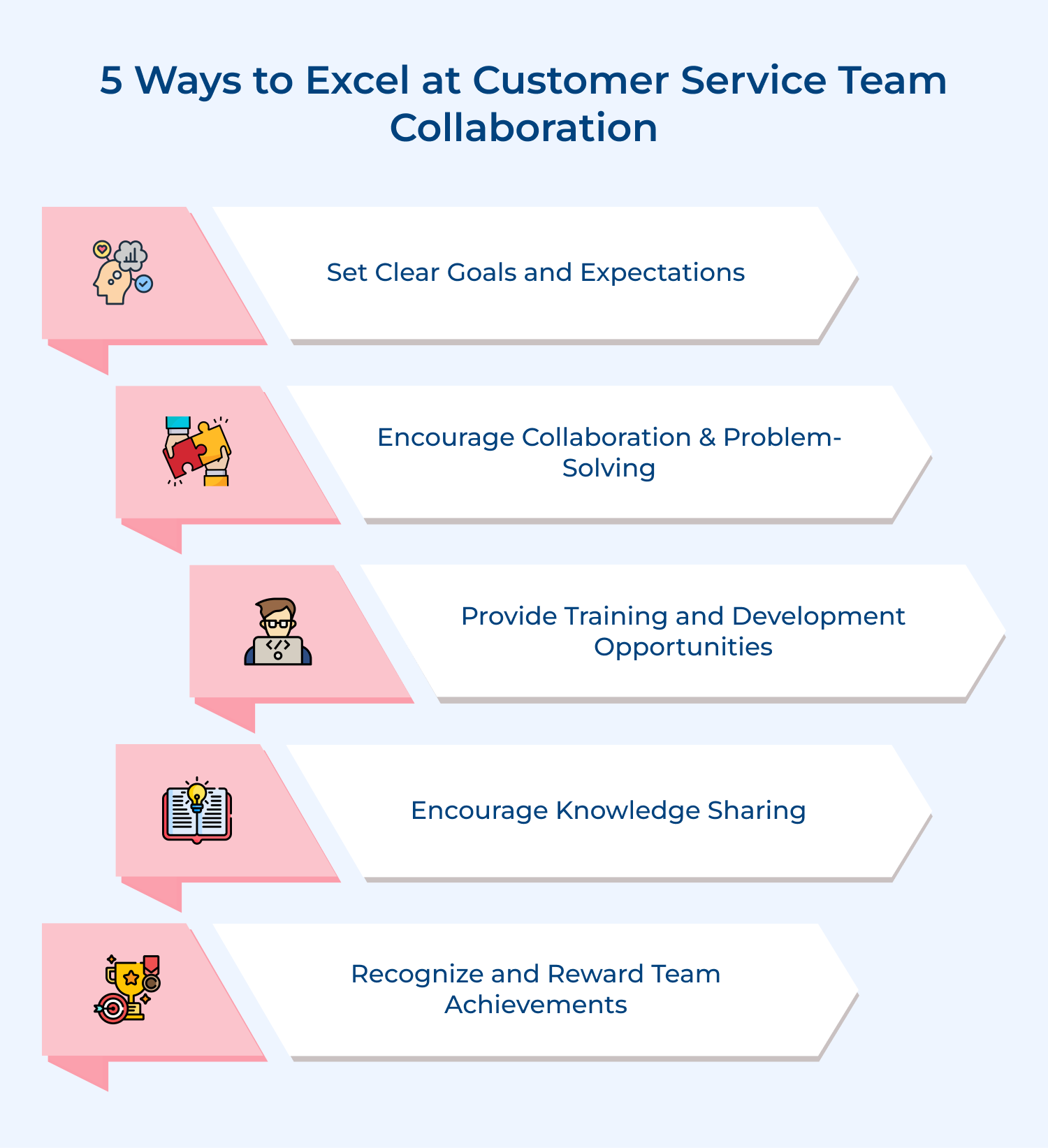 5 Ways to Excel at Customer Service Team Collaboration

Set Clear Goals and Expectations

Encourage Collaboration & Problem-Solving

Provide Training and Development Opportunities

Encourage Knowledge Sharing

Recognize and Reward Team Achievements